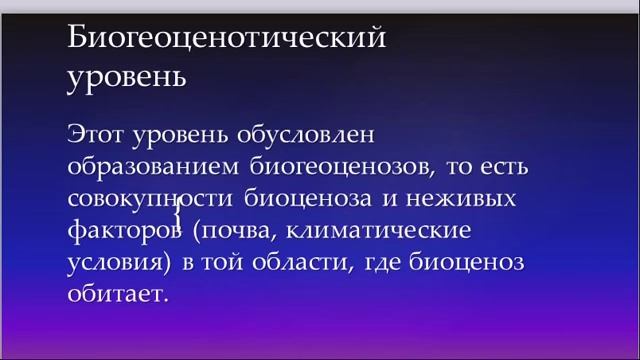 Биогеоценотический уровень

Этот уровень обусловлен образованием биогеоценозов, то есть совокупности биоценоза и неживых факторов (почва, климатические условия) в той области, где биоценоз обитает.